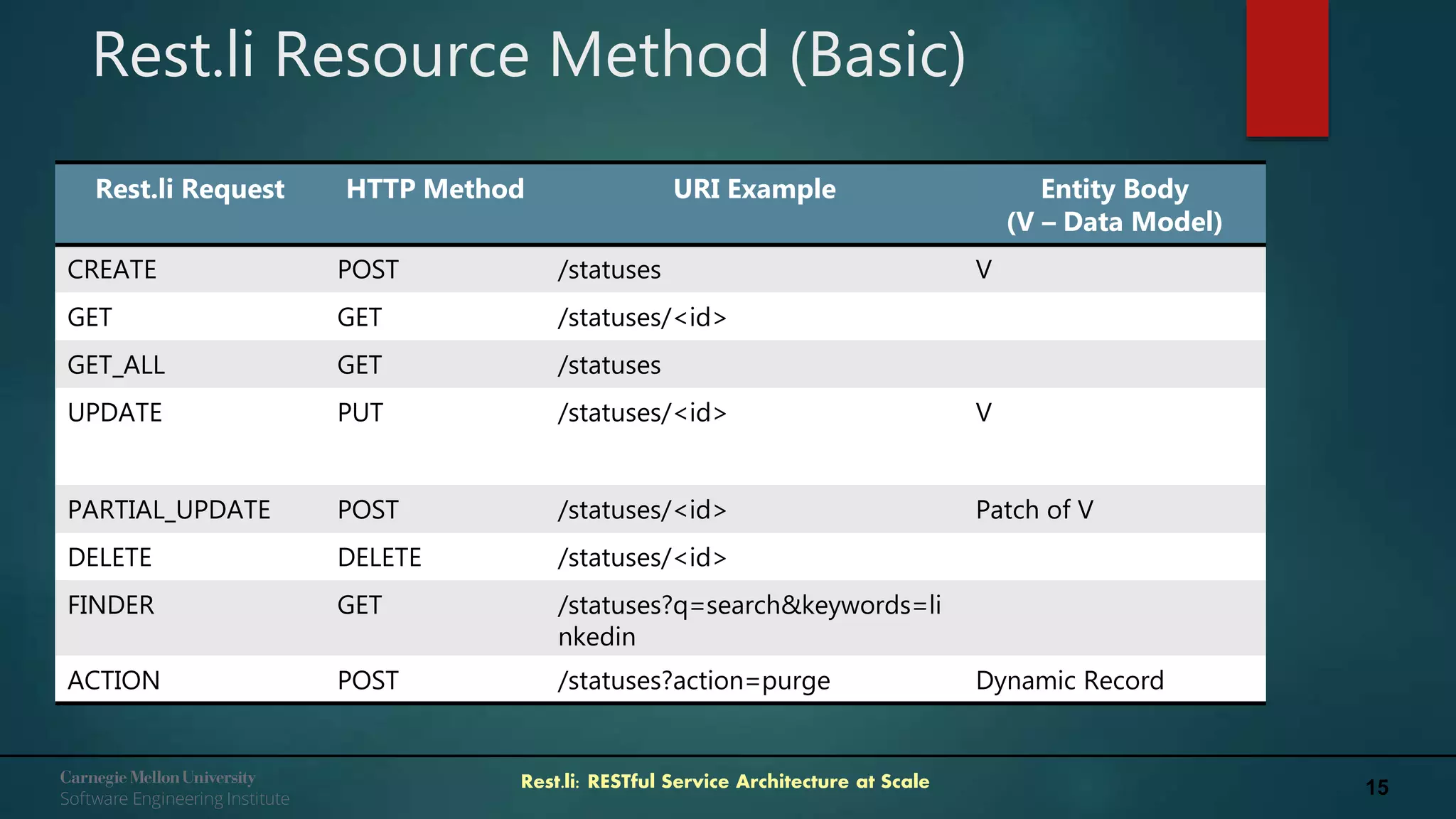 Rest.li Resource Method (Basic)

| Rest.li Request | HTTP Method | URI Example | Entity Body (V – Data Model) |
|---|---|---|---|
| CREATE | POST | /statuses | V |
| GET | GET | /statuses/<id> | |
| GET_ALL | GET | /statuses | |
| UPDATE | PUT | /statuses/<id> | V |
| PARTIAL_UPDATE | POST | /statuses/<id> | Patch of V |
| DELETE | DELETE | /statuses/<id> | |
| FINDER | GET | /statuses?q=search&keywords=linkedin | |
| ACTION | POST | /statuses?action=purge | Dynamic Record |

Carnegie Mellon University
Software Engineering Institute

Rest.li: RESTful Service Architecture at Scale

15